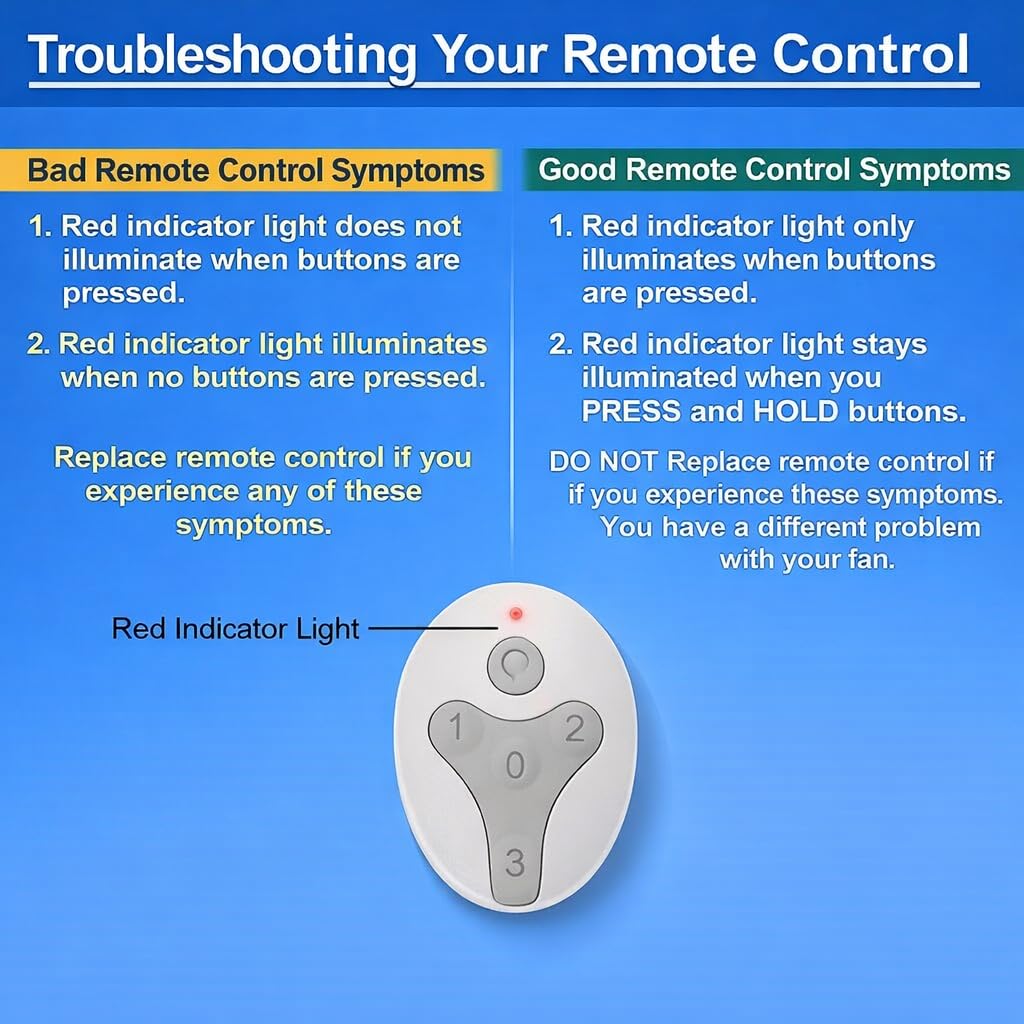 Troubleshooting Your Remote Control

Bad Remote Control Symptoms

1. Red indicator light does not illuminate when buttons are pressed.

2. Red indicator light illuminates when no buttons are pressed.

Replace remote control if you experience any of these symptoms.

Good Remote Control Symptoms

1. Red indicator light only illuminates when buttons are pressed.

2. Red indicator light stays illuminated when you PRESS and HOLD buttons.

DO NOT Replace remote control if if you experience these symptoms. You have a different problem with your fan.

Red Indicator Light

1
2
0
3